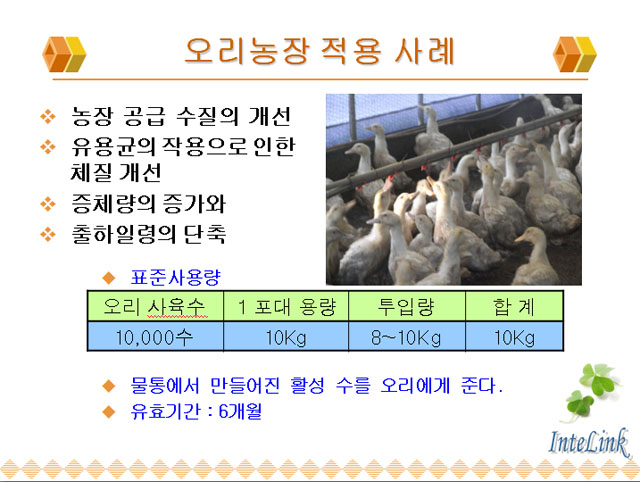 오리농장 적용 사례

❖ 농장 공급 수질의 개선
❖ 유용균의 작용으로 인한 체질 개선
❖ 증체량의 증가와
❖ 출하일령의 단축

◆ 표준사용량

| 오리 사육수 | 1 포대 용량 | 투입량 | 합 계 |
|---|---|---|---|
| 10,000수 | 10Kg | 8~10Kg | 10Kg |

◆ 물통에서 만들어진 활성 수를 오리에게 준다.
◆ 유효기간 : 6개월

InteLink